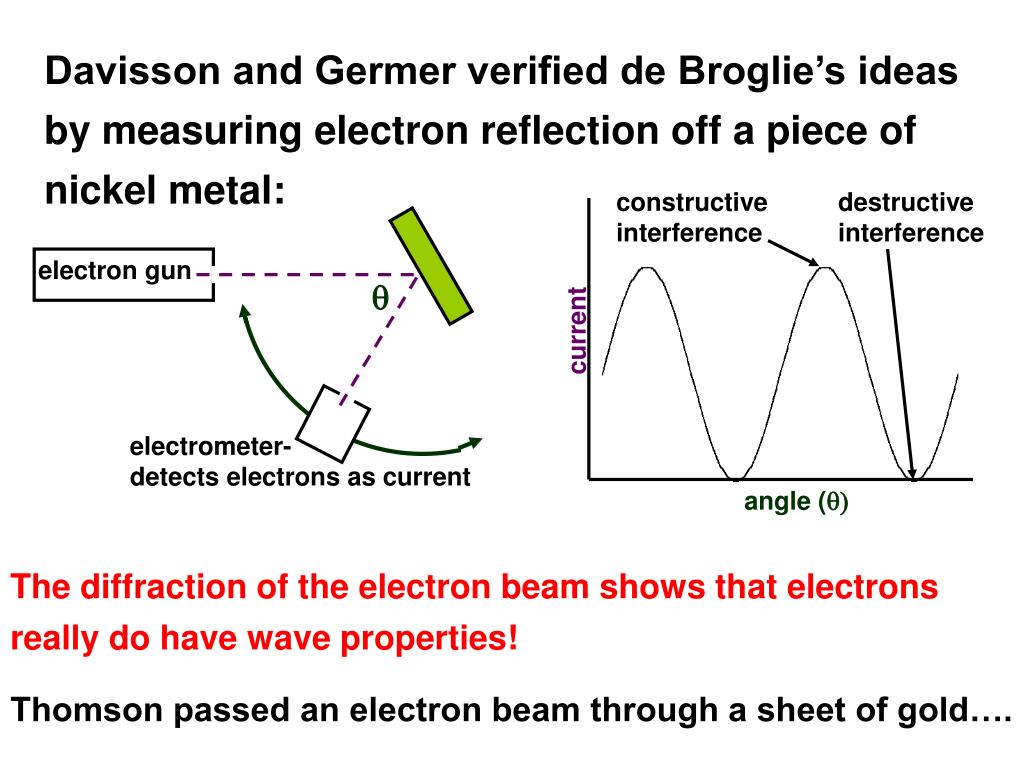 Davisson and Germer verified de Broglie's ideas by measuring electron reflection off a piece of nickel metal:

electron gun

$\theta$

electrometer-
detects electrons as current

constructive interference

destructive interference

current

angle ($\theta$)

The diffraction of the electron beam shows that electrons really do have wave properties!

Thomson passed an electron beam through a sheet of gold….